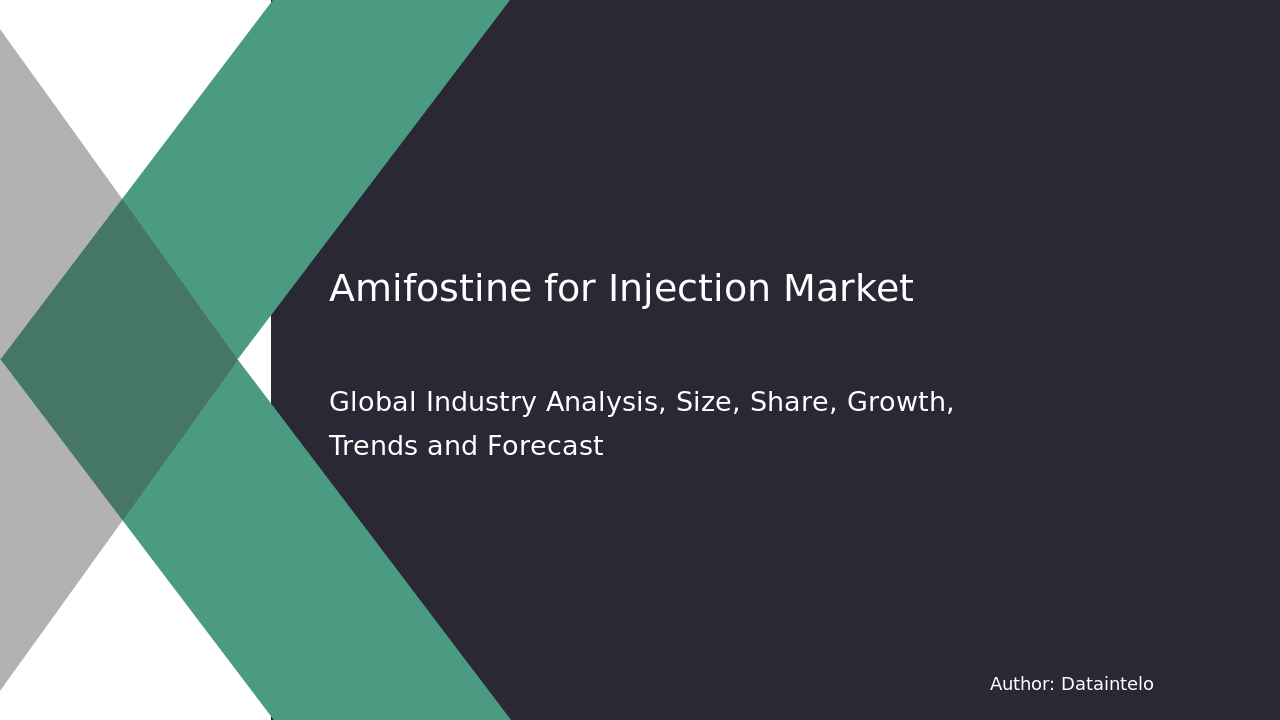 Amifostine for Injection Market

Global Industry Analysis, Size, Share, Growth, Trends and Forecast

Author: Dataintelo